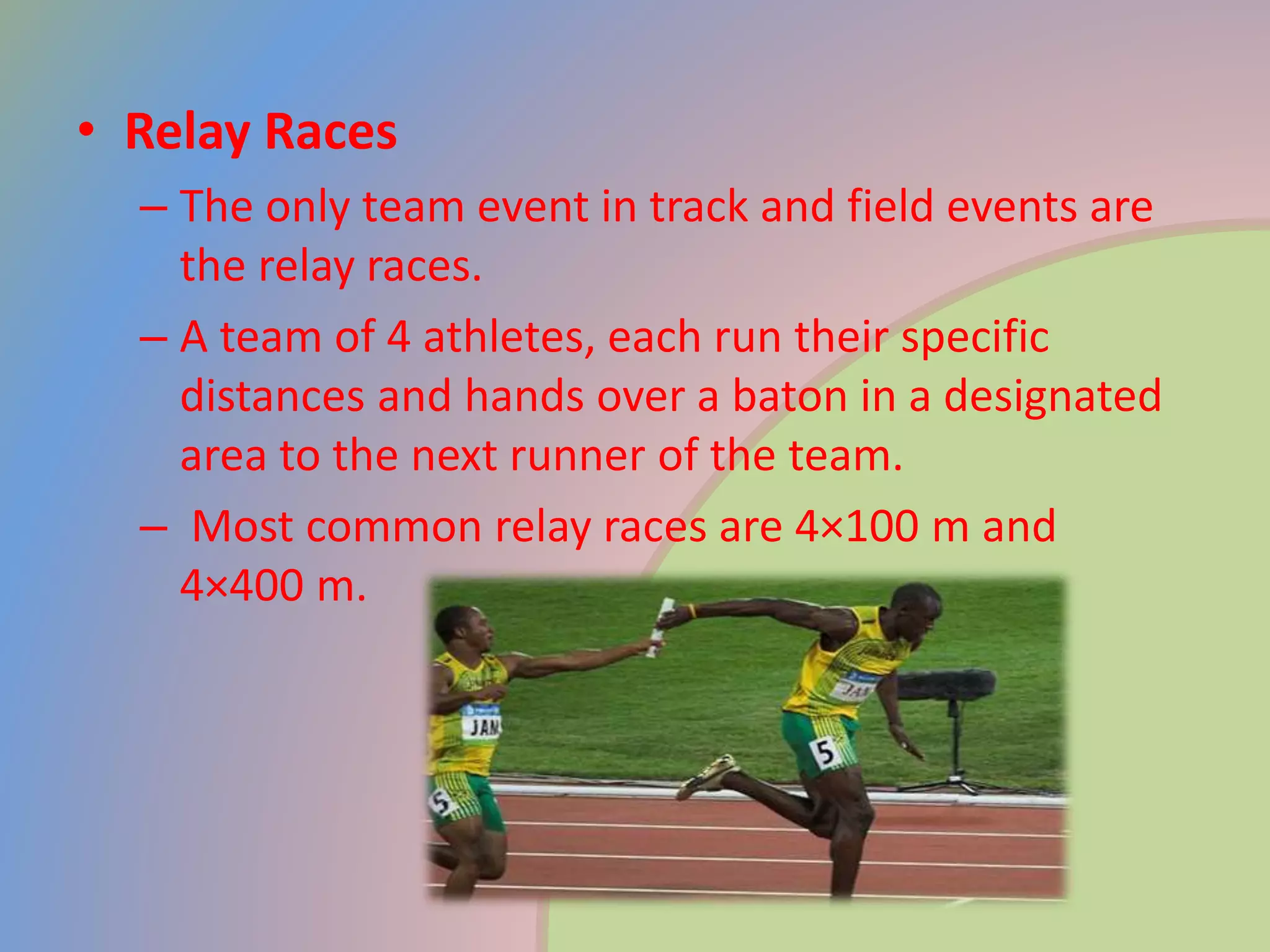 • Relay Races

– The only team event in track and field events are the relay races.

– A team of 4 athletes, each run their specific distances and hands over a baton in a designated area to the next runner of the team.

– Most common relay races are 4×100 m and 4×400 m.

JAM
5
JAM
5